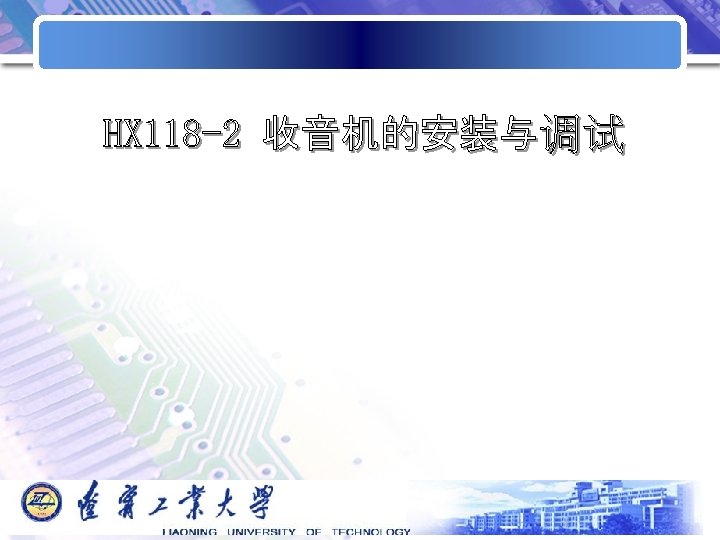 HX118-2 收音机的安装与调试

遼寧工業大學
LIAONING UNIVERSITY OF TECHNOLOGY